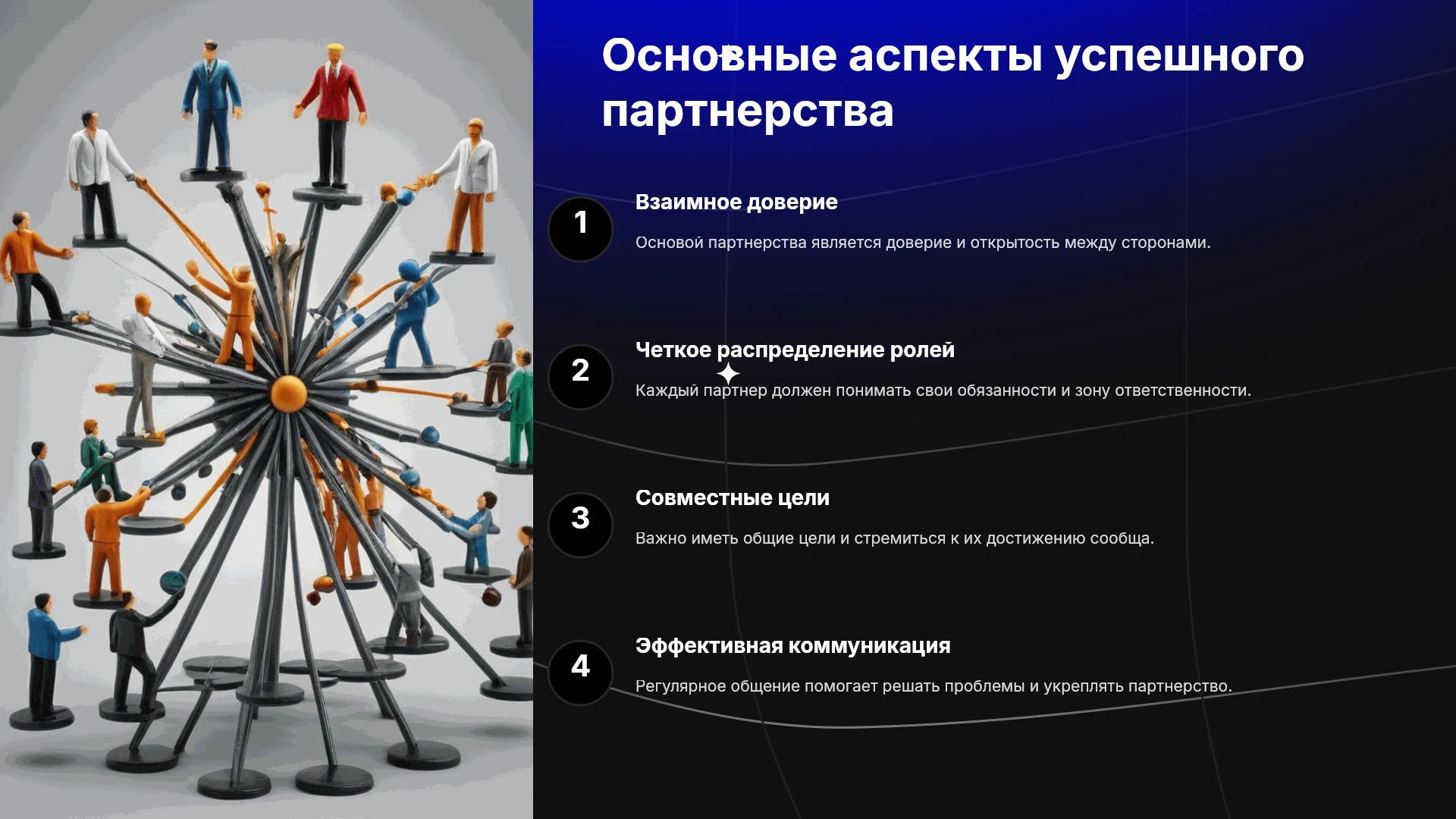 Основные аспекты успешного партнерства

1

Взаимное доверие

Основой партнерства является доверие и открытость между сторонами.

2

Четкое распределение ролей

Каждый партнер должен понимать свои обязанности и зону ответственности.

3

Совместные цели

Важно иметь общие цели и стремиться к их достижению сообща.

4

Эффективная коммуникация

Регулярное общение помогает решать проблемы и укреплять партнерство.